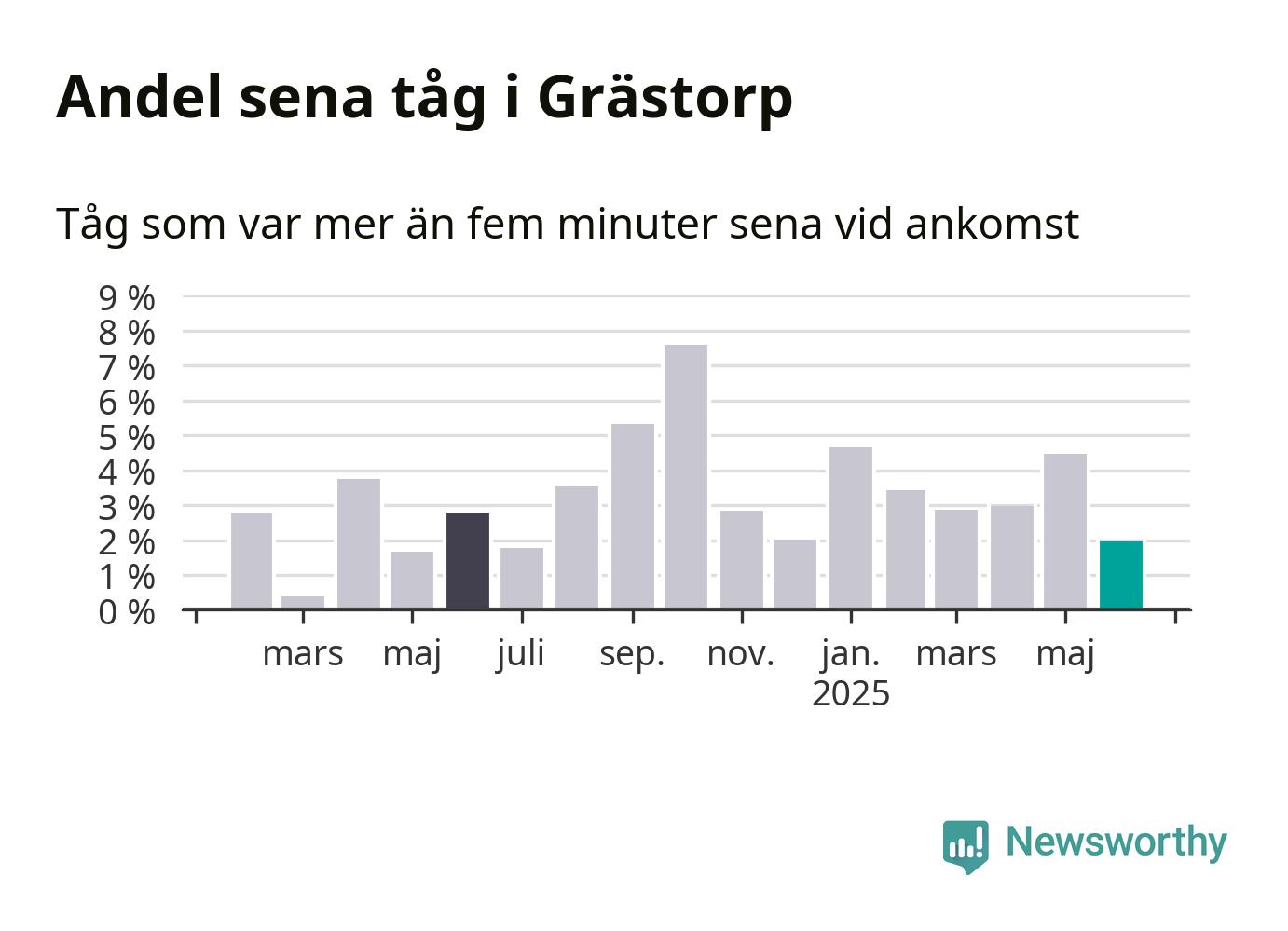 Andel sena tåg i Grästorp

Tåg som var mer än fem minuter sena vid ankomst

9 %
8 %
7 %
6 %
5 %
4 %
3 %
2 %
1 %
0 %

mars maj juli sep. nov. jan. 2025 mars maj

Newsworthy